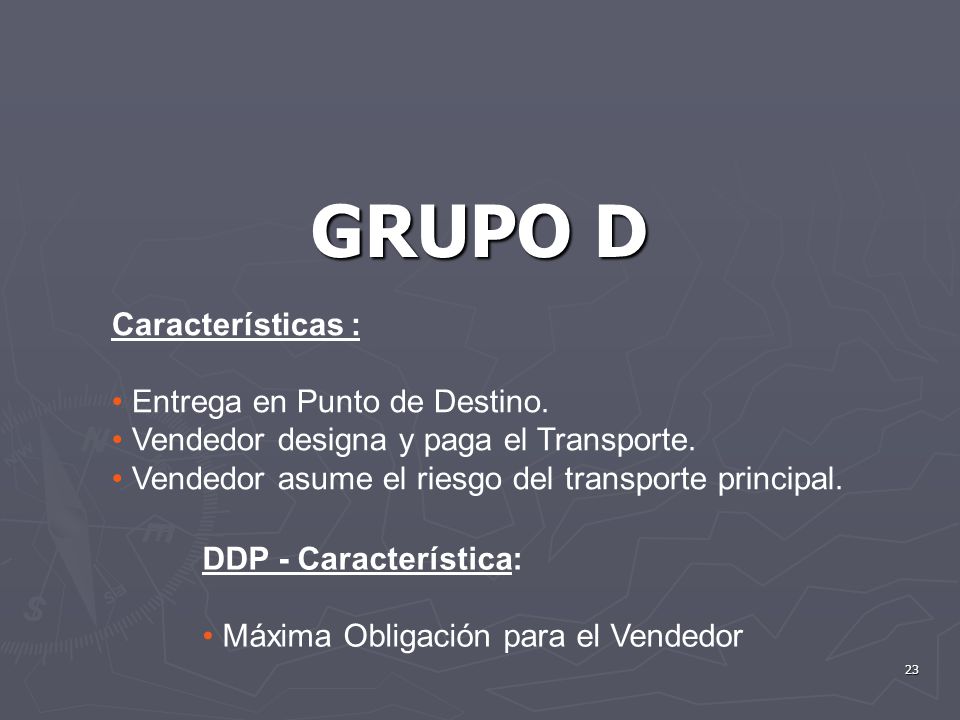 GRUPO D

Características :

• Entrega en Punto de Destino.
• Vendedor designa y paga el Transporte.
• Vendedor asume el riesgo del transporte principal.

DDP - Característica:

• Máxima Obligación para el Vendedor

23